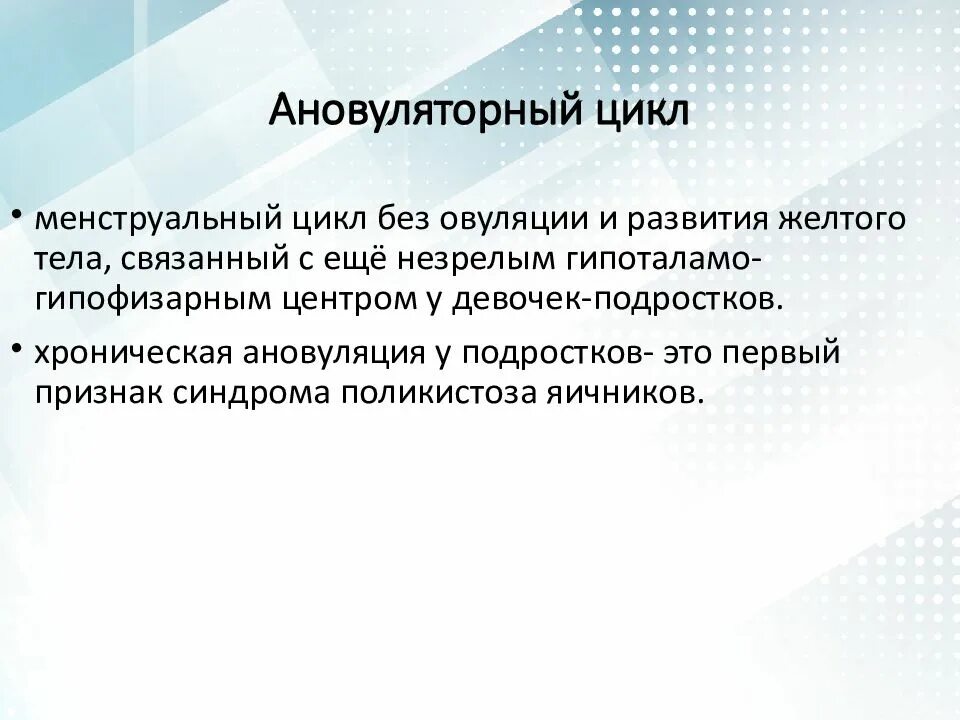 Ановуляторный цикл

• менструальный цикл без овуляции и развития желтого тела, связанный с ещё незрелым гипоталамо-гипофизарным центром у девочек-подростков.

• хроническая ановуляция у подростков- это первый признак синдрома поликистоза яичников.